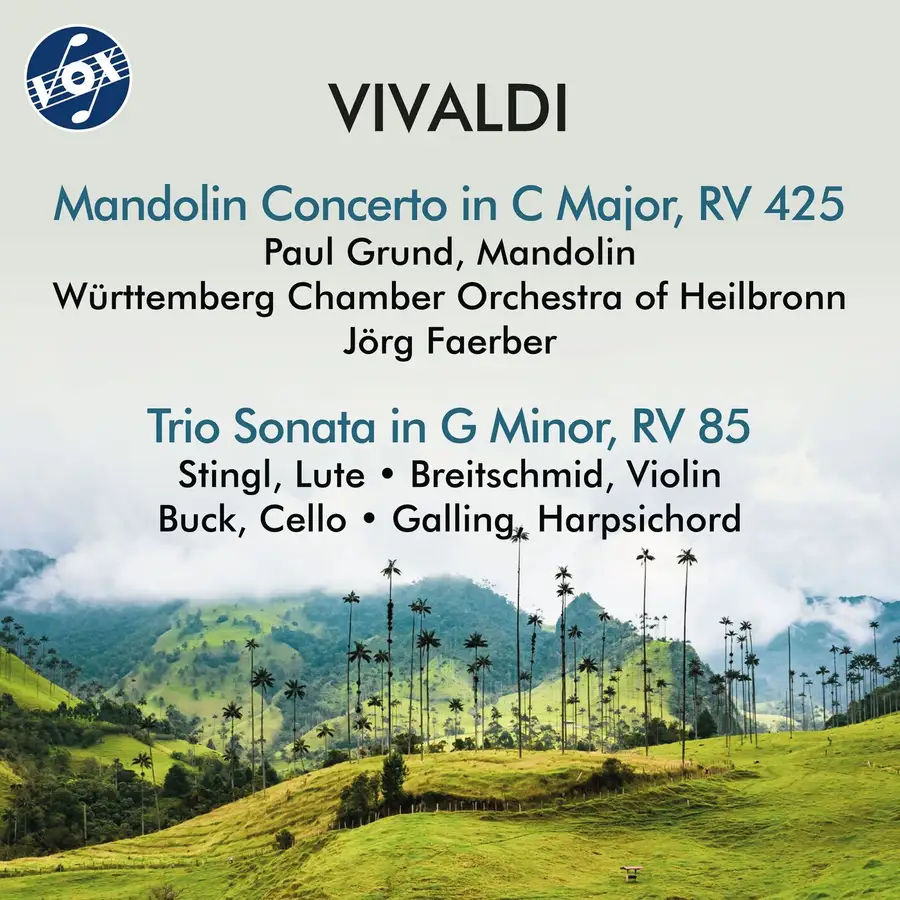 VOX

VIVALDI

Mandolin Concerto in C Major, RV 425
Paul Grund, Mandolin
Württemberg Chamber Orchestra of Heilbronn
Jörg Faerber

Trio Sonata in G Minor, RV 85
Stingl, Lute • Breitschmid, Violin
Buck, Cello • Galling, Harpsichord